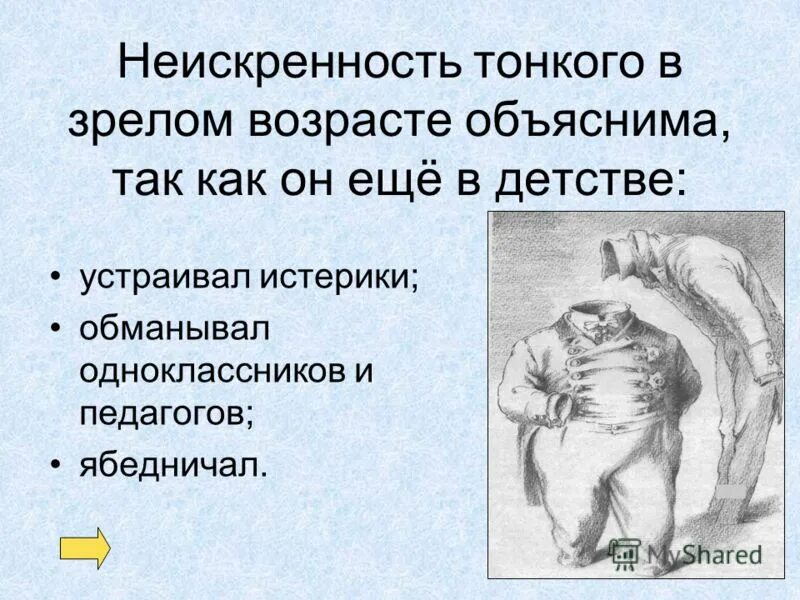 Неискренность тонкого в зрелом возрасте объяснима, так как он ещё в детстве:

• устраивал истерики;
• обманывал одноклассников и педагогов;
• ябедничал.

MyShared